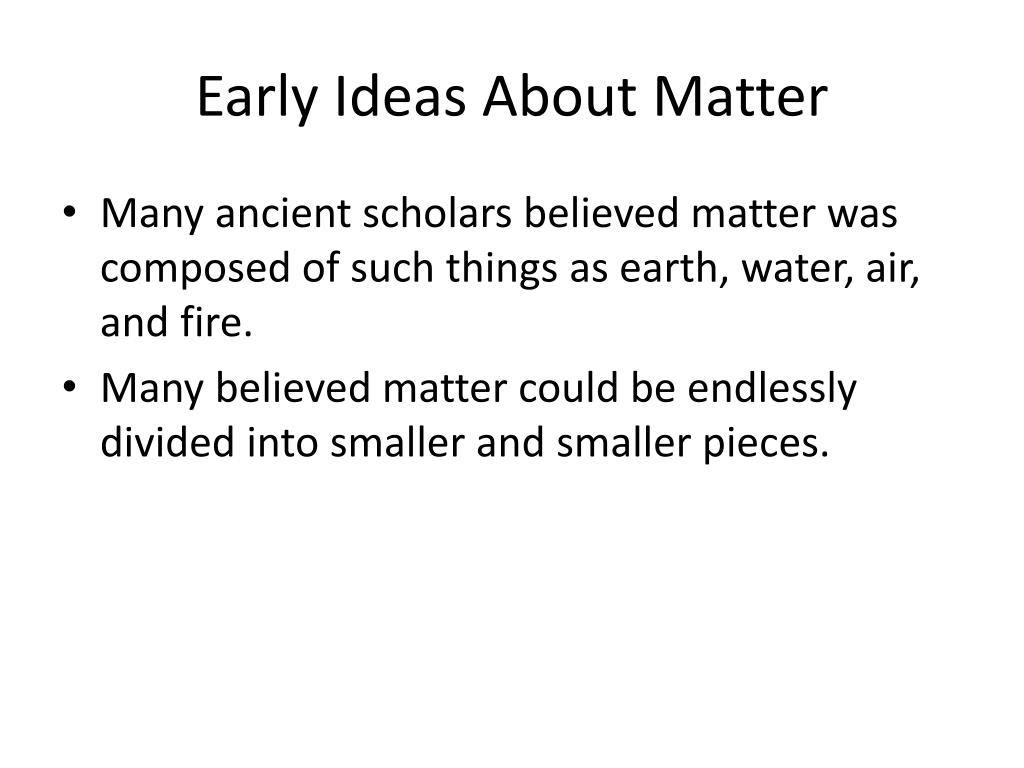 Early Ideas About Matter

• Many ancient scholars believed matter was composed of such things as earth, water, air, and fire.
• Many believed matter could be endlessly divided into smaller and smaller pieces.